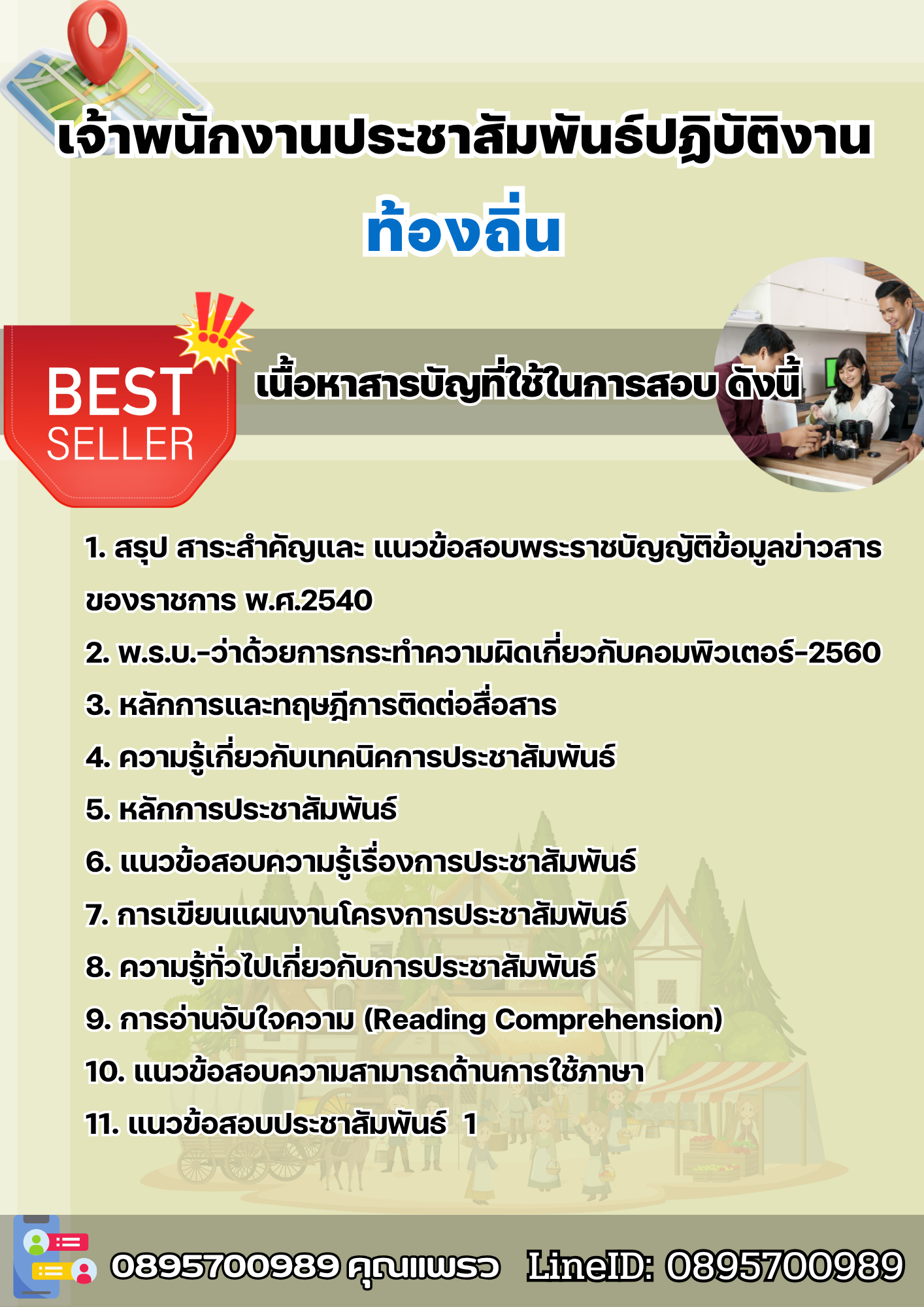 เจ้าพนักงานประชาสัมพันธ์ปฏิบัติงาน

ท้องถิ่น

BEST SELLER

เนื้อหาสารบัญที่ใช้ในการสอบ ดังนี้

1. สรุป สาระสำคัญและ แนวข้อสอบพระราชบัญญัติข้อมูลข่าวสารของราชการ พ.ศ.2540

2. พ.ร.บ.-ว่าด้วยการกระทำความผิดเกี่ยวกับคอมพิวเตอร์-2560

3. หลักการและทฤษฎีการติดต่อสื่อสาร

4. ความรู้เกี่ยวกับเทคนิคการประชาสัมพันธ์

5. หลักการประชาสัมพันธ์

6. แนวข้อสอบความรู้เรื่องการประชาสัมพันธ์

7. การเขียนแผนงานโครงการประชาสัมพันธ์

8. ความรู้ทั่วไปเกี่ยวกับการประชาสัมพันธ์

9. การอ่านจับใจความ (Reading Comprehension)

10. แนวข้อสอบความสามารถด้านการใช้ภาษา

11. แนวข้อสอบประชาสัมพันธ์ 1

0895700989 คุณแพรว LineID: 0895700989